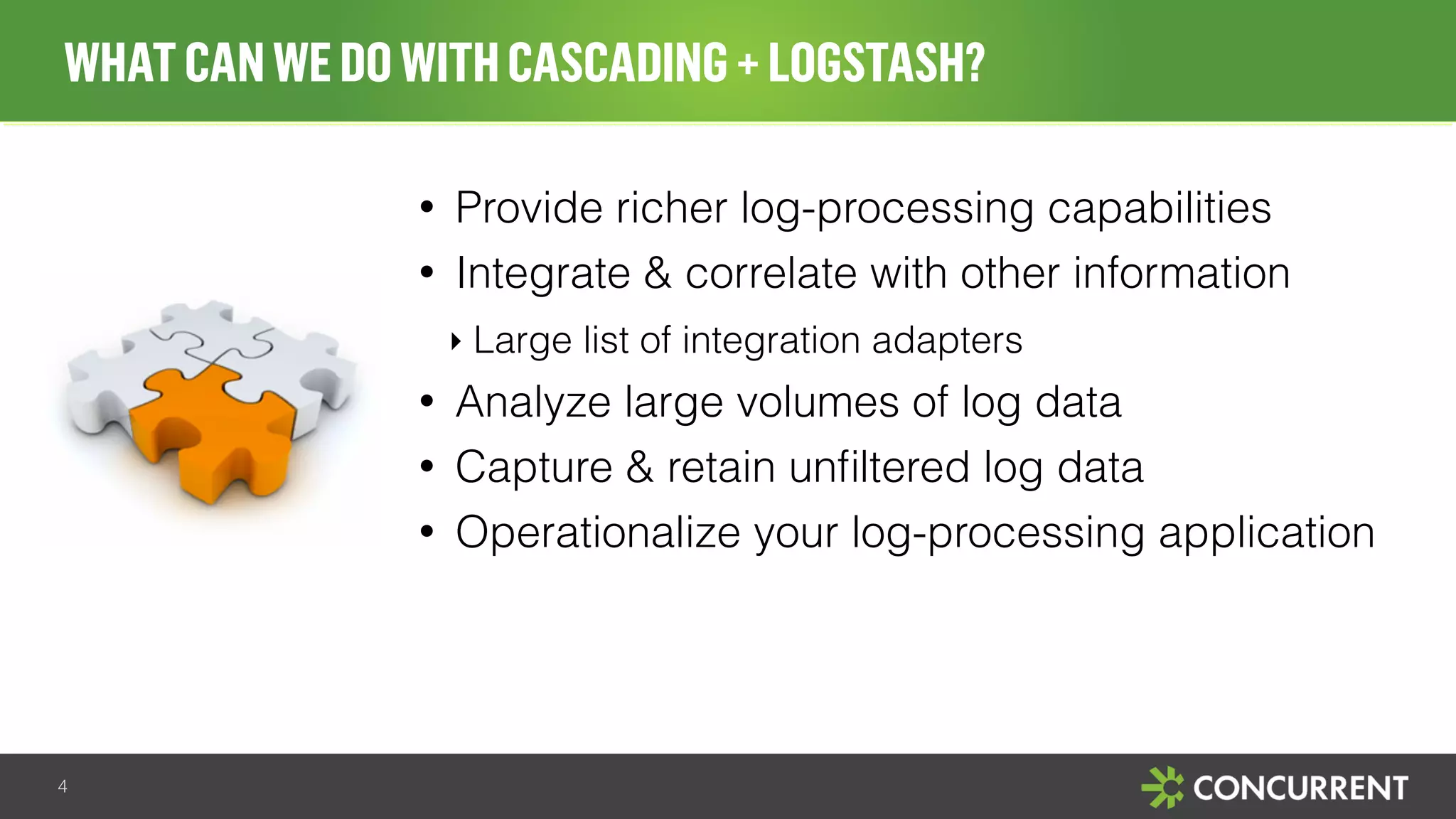 WHAT CAN WE DO WITH CASCADING + LOGSTASH?

• Provide richer log-processing capabilities
• Integrate & correlate with other information
‣ Large list of integration adapters
• Analyze large volumes of log data
• Capture & retain unfiltered log data
• Operationalize your log-processing application

4

CONCURRENT